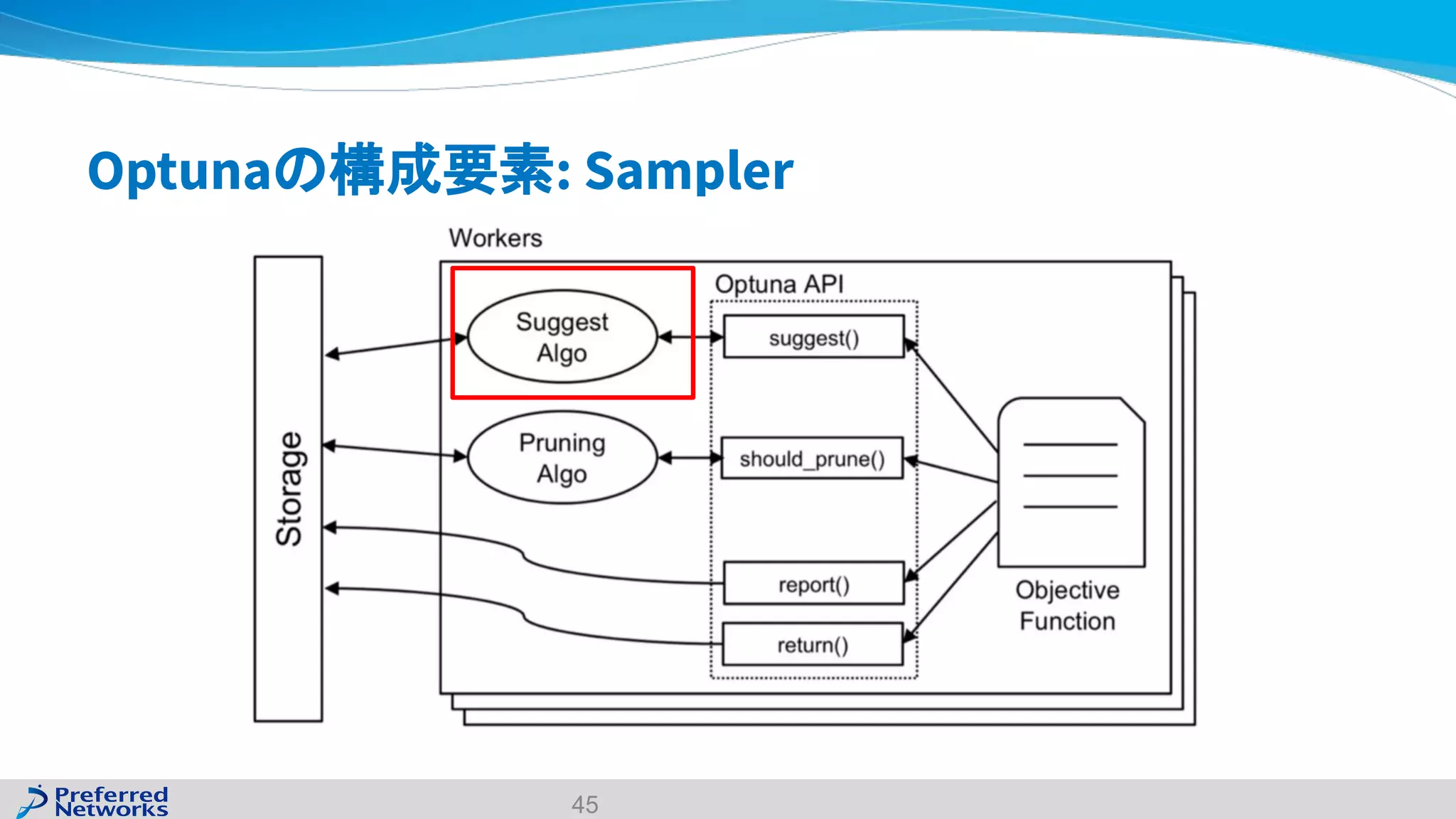 Optunaの構成要素: Sampler

Workers

Storage

Suggest Algo

Pruning Algo

Optuna API

suggest()

should_prune()

report()

return()

Objective Function

Preferred Networks

45